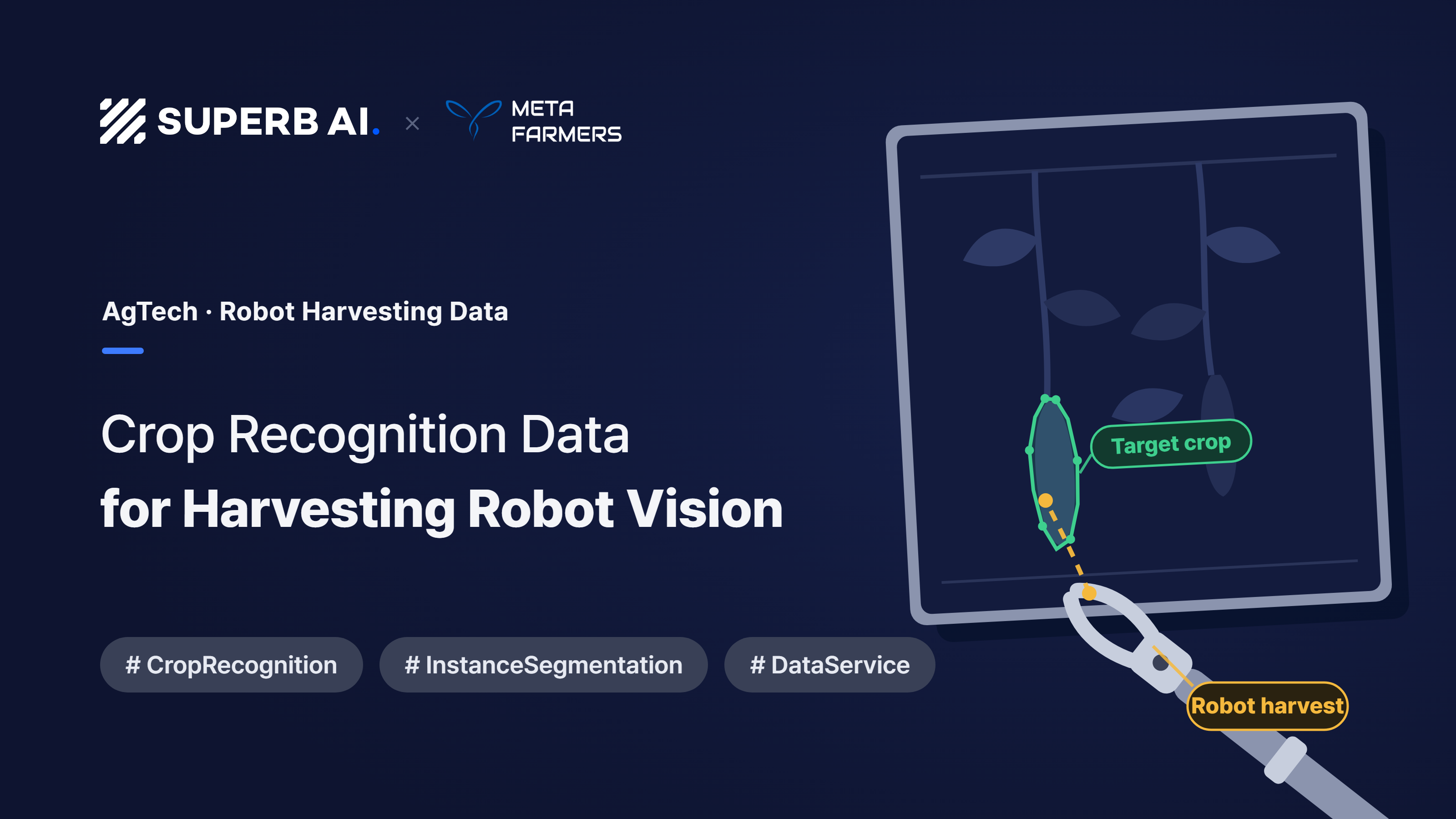 SUPERB AI. × META FARMERS

AgTech · Robot Harvesting Data

Crop Recognition Data
for Harvesting Robot Vision

# CropRecognition # InstanceSegmentation # DataService

Target crop

Robot harvest